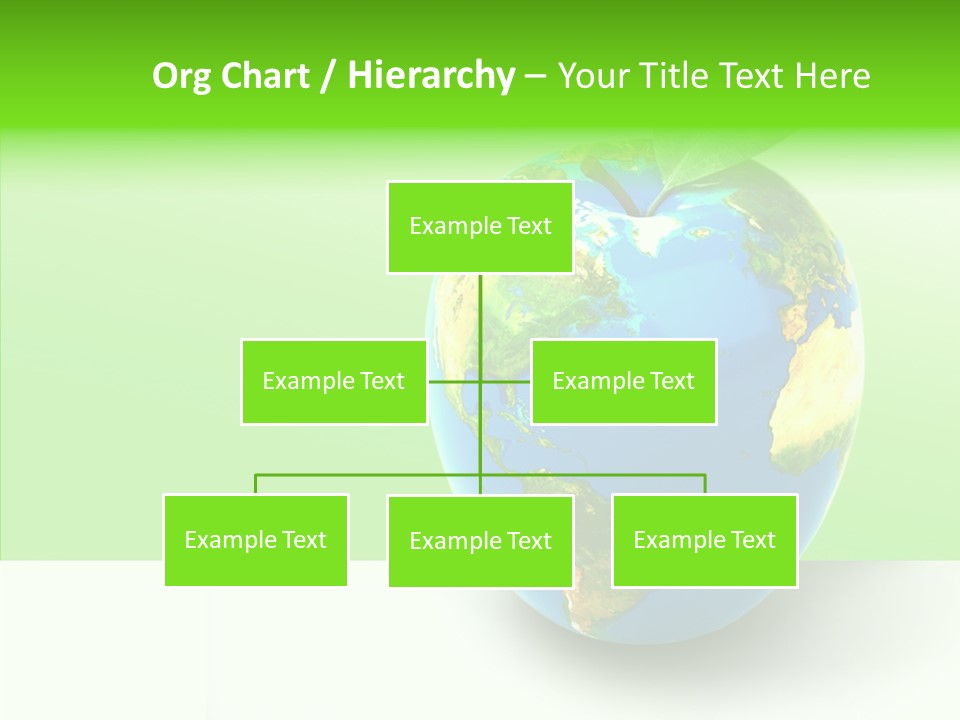 Org Chart / Hierarchy – Your Title Text Here

Example Text

Example Text

Example Text

Example Text

Example Text

Example Text